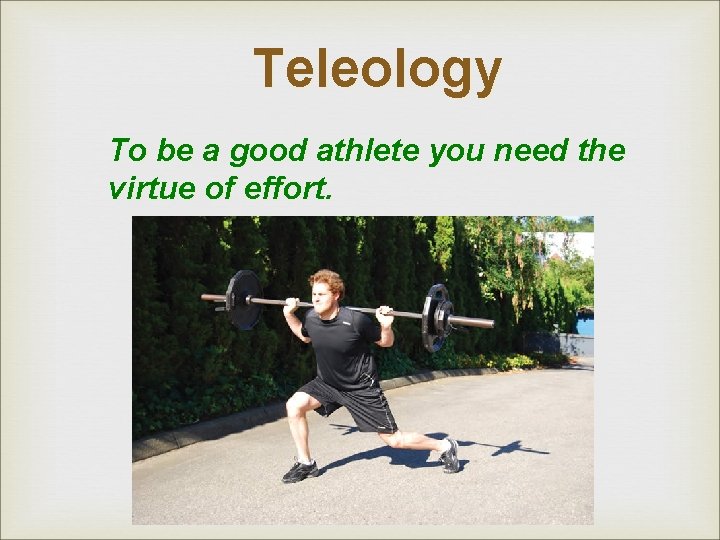 Teleology

To be a good athlete you need the virtue of effort.